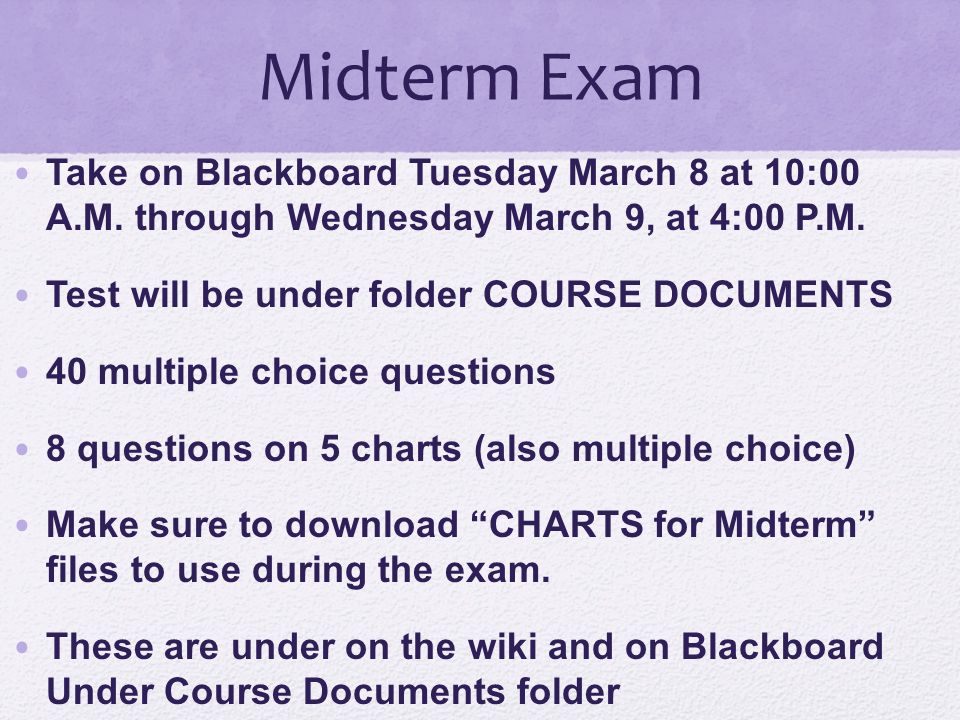 Midterm Exam

• Take on Blackboard Tuesday March 8 at 10:00 A.M. through Wednesday March 9, at 4:00 P.M.

• Test will be under folder COURSE DOCUMENTS

• 40 multiple choice questions

• 8 questions on 5 charts (also multiple choice)

• Make sure to download “CHARTS for Midterm” files to use during the exam.

• These are under on the wiki and on Blackboard Under Course Documents folder